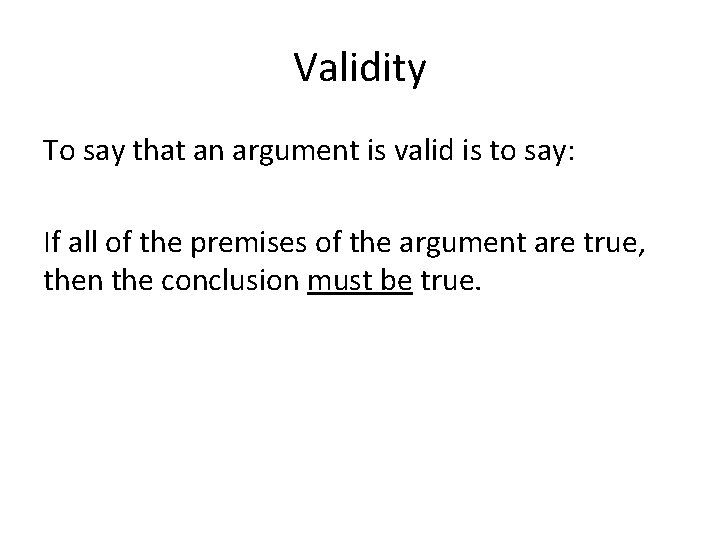 Validity

To say that an argument is valid is to say:

If all of the premises of the argument are true, then the conclusion must be true.